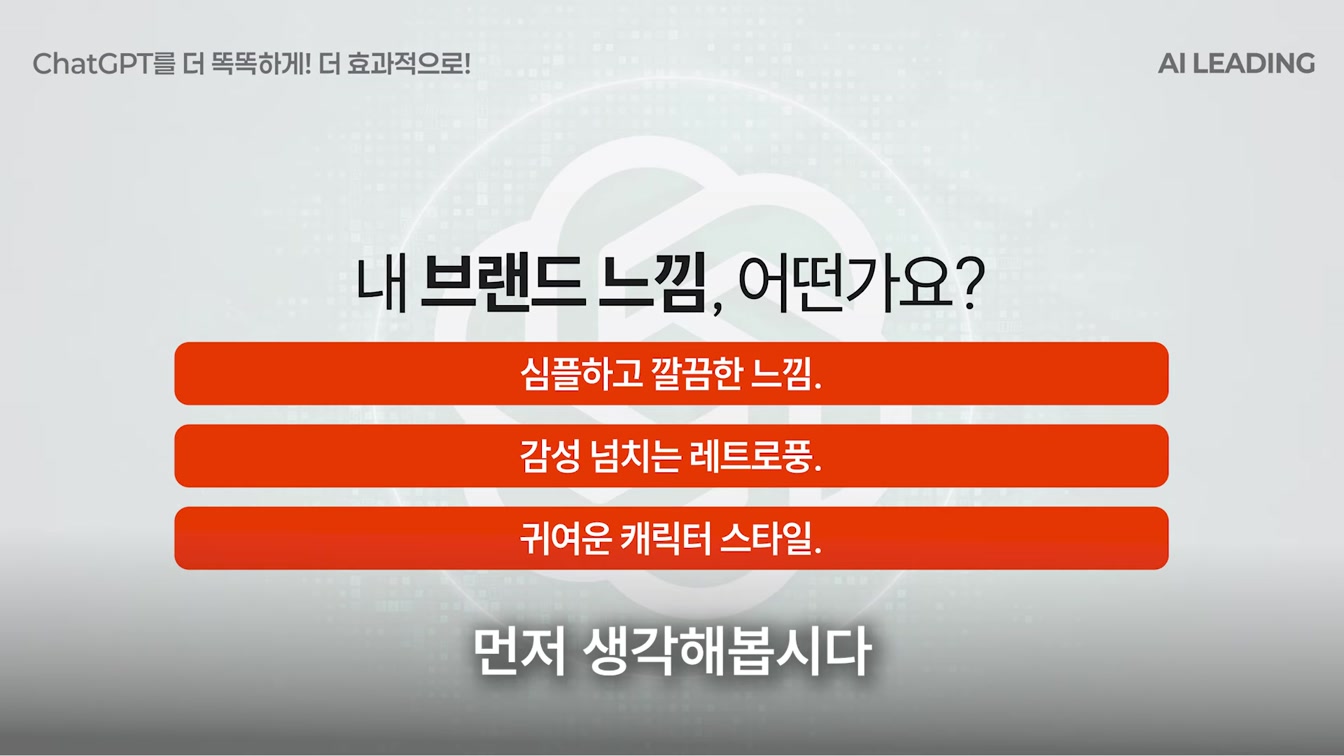 ChatGPT를 더 똑똑하게! 더 효과적으로!

AI LEADING

내 브랜드 느낌, 어떤가요?

심플하고 깔끔한 느낌.

감성 넘치는 레트로풍.

귀여운 캐릭터 스타일.

먼저 생각해봅시다